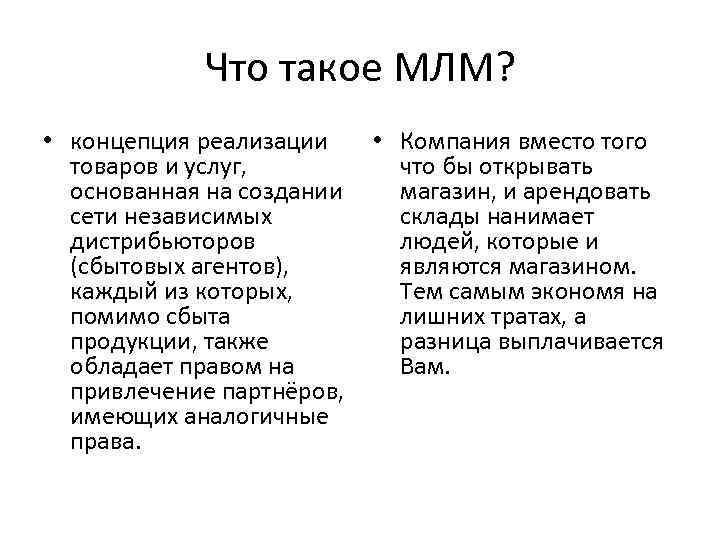 Что такое МЛМ?

• концепция реализации товаров и услуг, основанная на создании сети независимых дистрибьюторов (сбытовых агентов), каждый из которых, помимо сбыта продукции, также обладает правом на привлечение партнёров, имеющих аналогичные права.

• Компания вместо того что бы открывать магазин, и арендовать склады нанимает людей, которые и являются магазином. Тем самым экономя на лишних тратах, а разница выплачивается Вам.